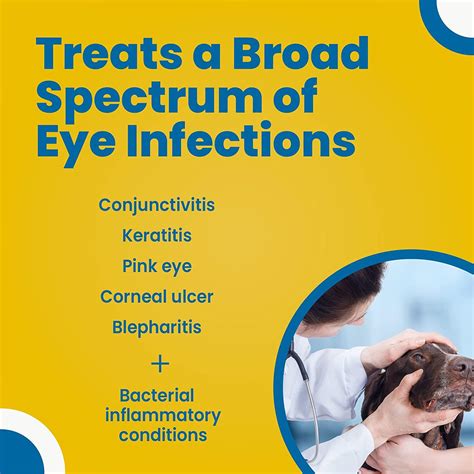 Treats a Broad Spectrum of Eye Infections

Conjunctivitis

Keratitis

Pink eye

Corneal ulcer

Blepharitis

+

Bacterial inflammatory conditions